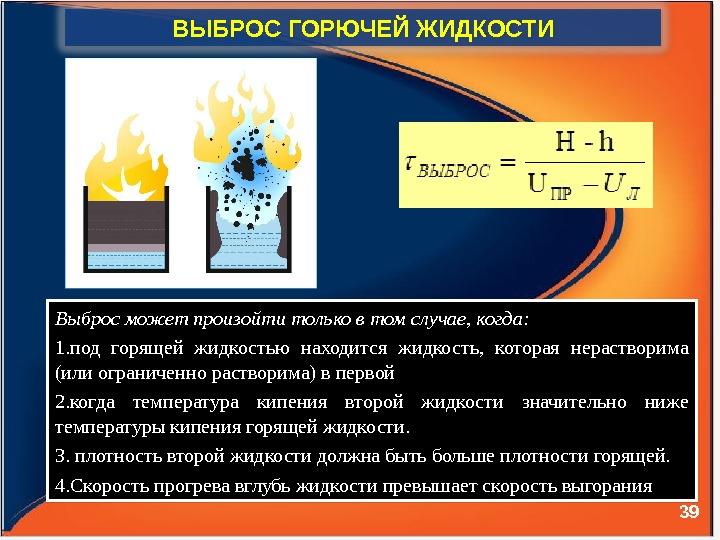 ВЫБРОС ГОРЮЧЕЙ ЖИДКОСТИ

$\tau_{ВЫБРОС} = \frac{H - h}{U_{ПР} - U_{Л}}$

Выброс может произойти только в том случае, когда:

1.под горящей жидкостью находится жидкость, которая нерастворима (или ограниченно растворима) в первой

2.когда температура кипения второй жидкости значительно ниже температуры кипения горящей жидкости.

3. плотность второй жидкости должна быть больше плотности горящей.

4.Скорость прогрева вглубь жидкости превышает скорость выгорания

39